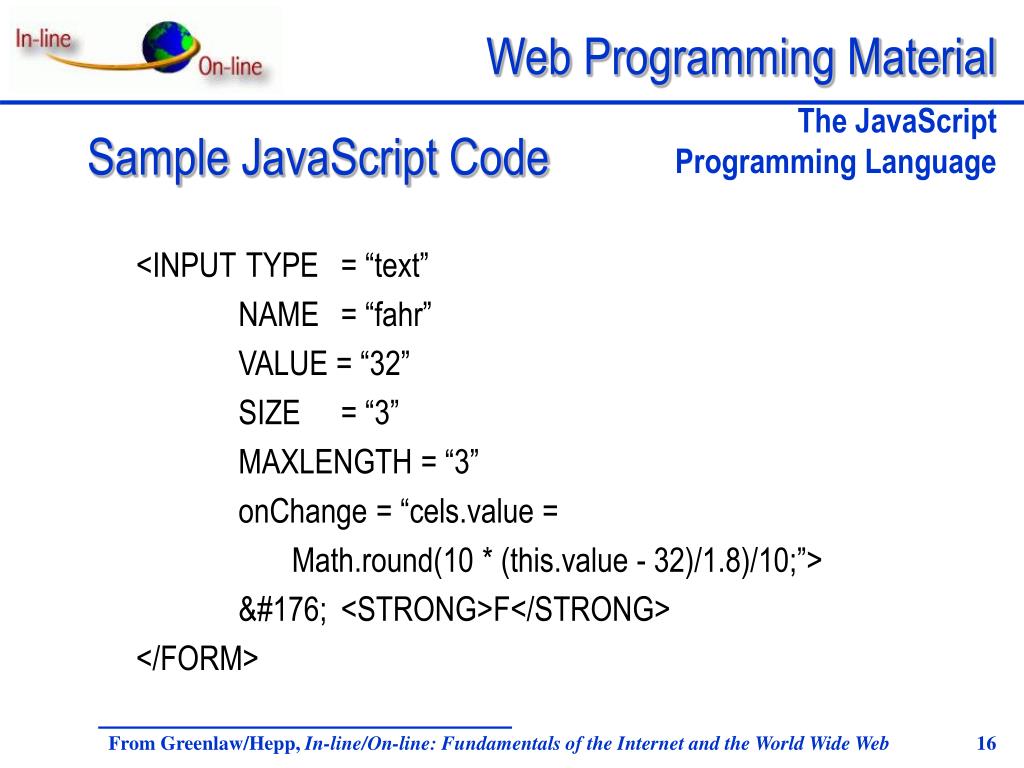 In-line
On-line

Web Programming Material

Sample JavaScript Code

The JavaScript
Programming Language

<INPUT TYPE = “text”
NAME = “fahr”
VALUE = “32”
SIZE = “3”
MAXLENGTH = “3”
onChange = “cels.value =
Math.round(10 * (this.value - 32)/1.8)/10;”>
&#176; <STRONG>F</STRONG>
</FORM>

From Greenlaw/Hepp, In-line/On-line: Fundamentals of the Internet and the World Wide Web

16